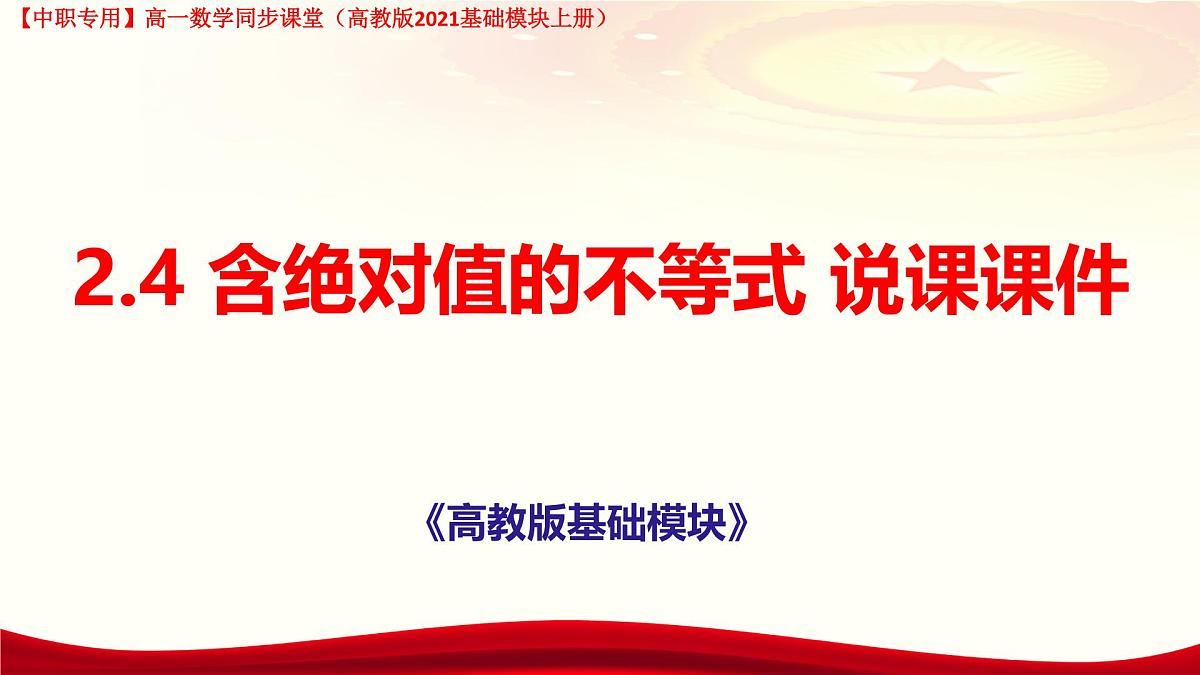 【中职专用】高一数学同步课堂（高教版2021基础模块上册）

2.4 含绝对值的不等式 说课课件

《高教版基础模块》